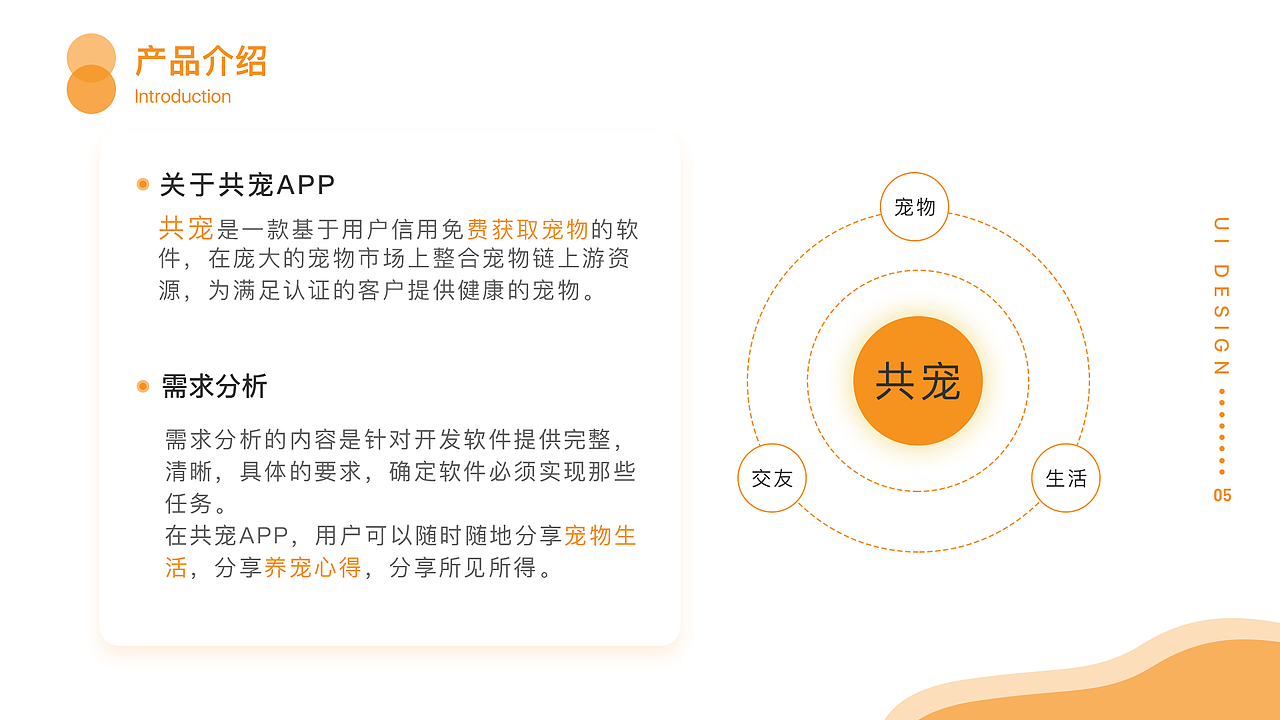 产品介绍
Introduction

关于共宠APP

共宠是一款基于用户信用免费获取宠物的软件，在庞大的宠物市场上整合宠物链上游资源，为满足认证的客户提供健康的宠物。

需求分析

需求分析的内容是针对开发软件提供完整，清晰，具体的要求，确定软件必须实现那些任务。
在共宠APP，用户可以随时随地分享宠物生活，分享养宠心得，分享所见所得。

宠物
共宠
交友
生活

UI DESIGN
05